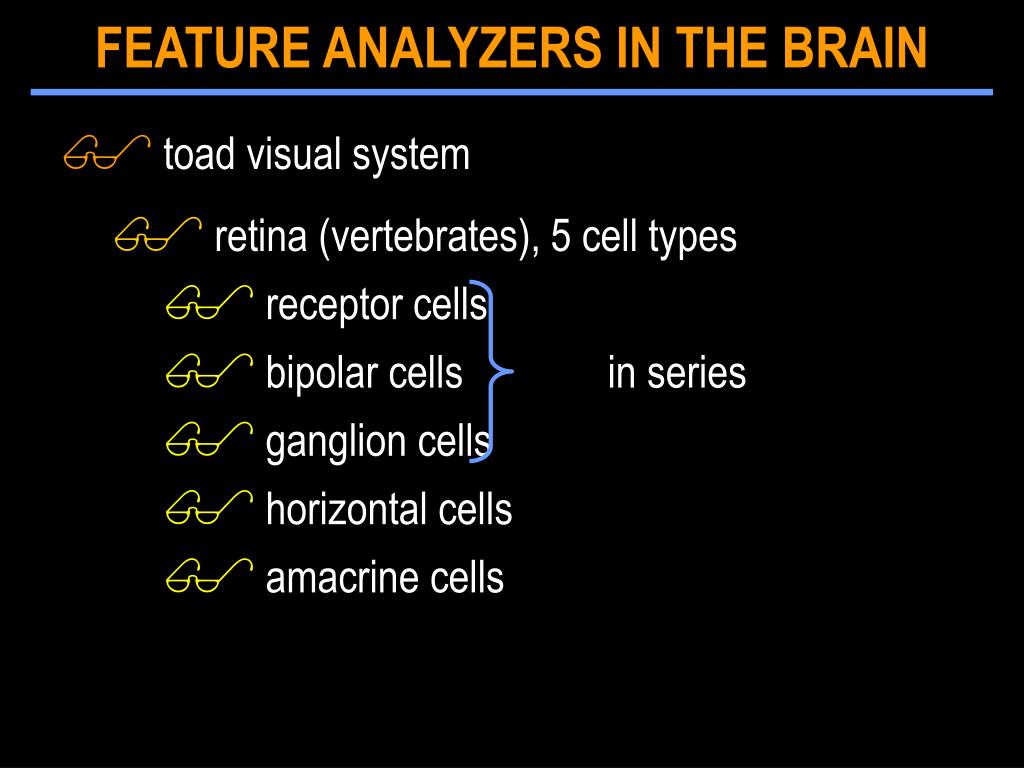 FEATURE ANALYZERS IN THE BRAIN

toad visual system

retina (vertebrates), 5 cell types

receptor cells

bipolar cells in series

ganglion cells

horizontal cells

amacrine cells